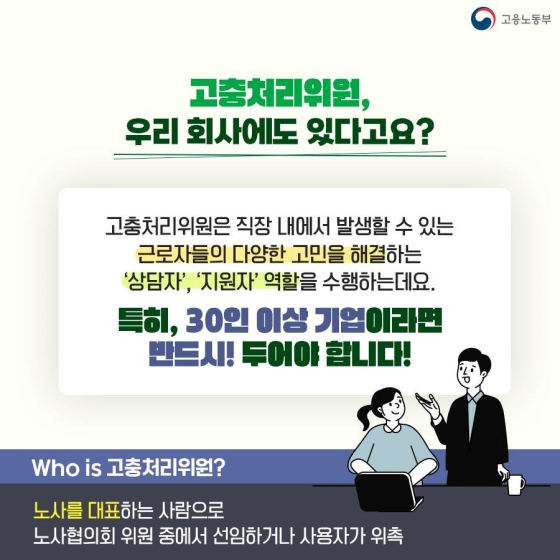 고용노동부

고충처리위원,
우리 회사에도 있다고요?

고충처리위원은 직장 내에서 발생할 수 있는 근로자들의 다양한 고민을 해결하는 '상담자', '지원자' 역할을 수행하는데요.

특히, 30인 이상 기업이라면 반드시! 두어야 합니다!

Who is 고충처리위원?

노사를 대표하는 사람으로
노사협의회 위원 중에서 선임하거나 사용자가 위촉